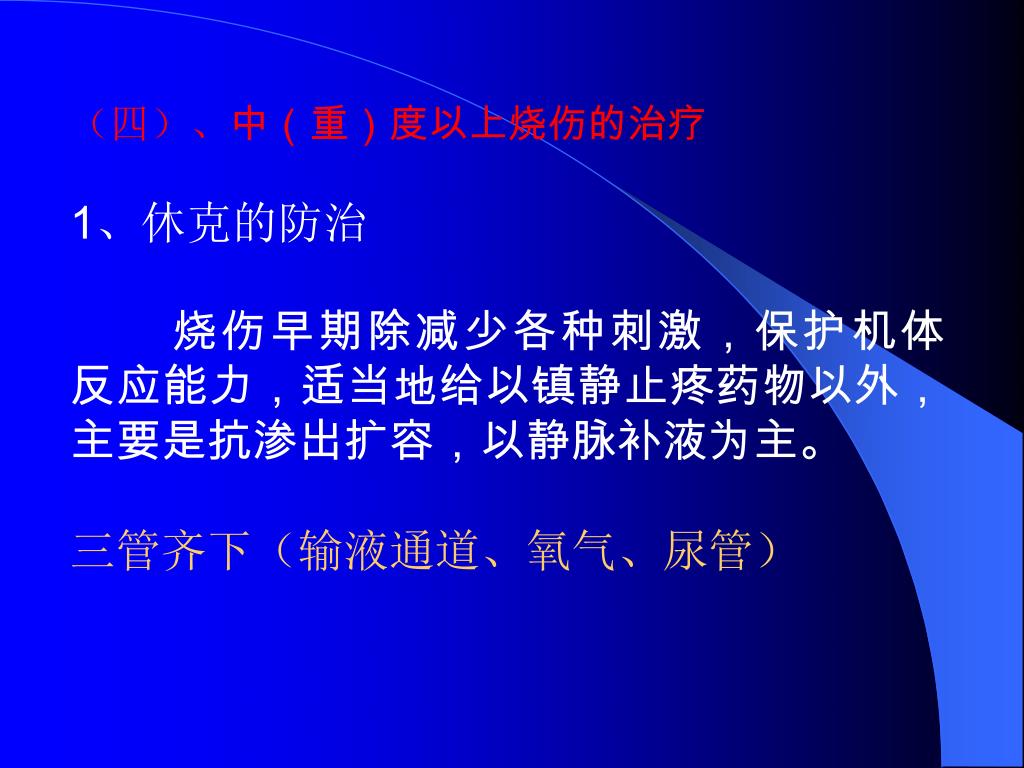 （四）、中（重）度以上烧伤的治疗

1、休克的防治

烧伤早期除减少各种刺激，保护机体反应能力，适当地给以镇静止疼药物以外，主要是抗渗出扩容，以静脉补液为主。

三管齐下（输液通道、氧气、尿管）